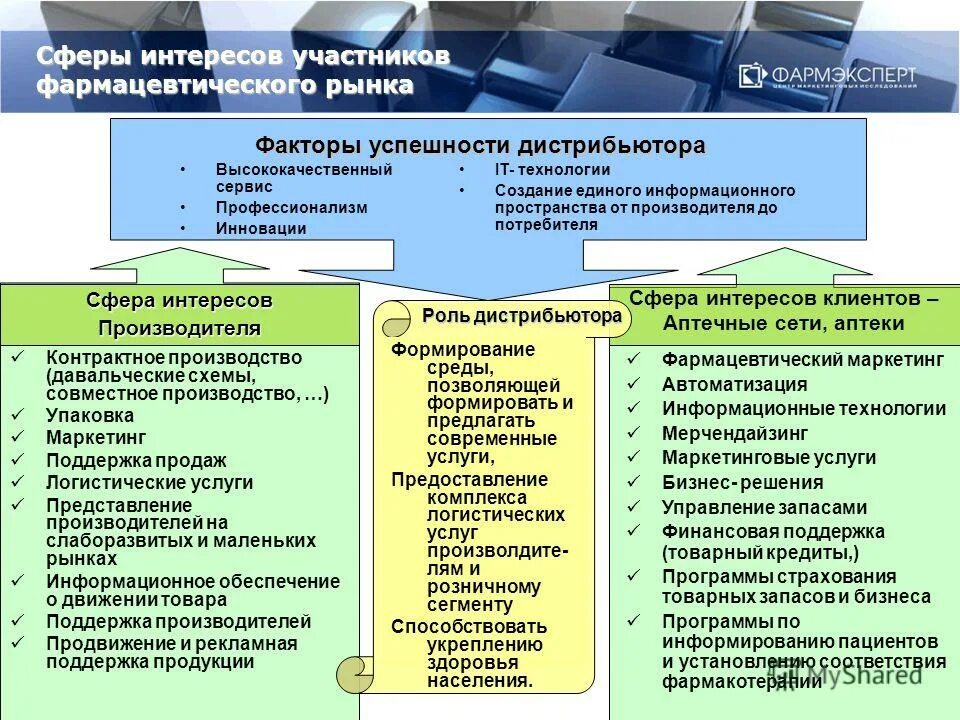 Сферы интересов участников фармацевтического рынка

ФАРМЭКСПЕРТ
ЦЕНТР МАРКЕТИНГОВЫХ ИССЛЕДОВАНИЙ

Факторы успешности дистрибьютора
• Высококачественный сервис
• Профессионализм
• Инновации
• IT- технологии
• Создание единого информационного пространства от производителя до потребителя

Сфера интересов Производителя
✓ Контрактное производство (давальческие схемы, совместное производство, …)
✓ Упаковка
✓ Маркетинг
✓ Поддержка продаж
✓ Логистические услуги
✓ Представление производителей на слаборазвитых и маленьких рынках
✓ Информационное обеспечение о движении товара
✓ Поддержка производителей
✓ Продвижение и рекламная поддержка продукции

Роль дистрибьютора
Формирование среды, позволяющей формировать и предлагать современные услуги,
Предоставление комплекса логистических услуг производителям и розничному сегменту
Способствовать укреплению здоровья населения.

Сфера интересов клиентов – Аптечные сети, аптеки
✓ Фармацевтический маркетинг
✓ Автоматизация
✓ Информационные технологии
✓ Мерчендайзинг
✓ Маркетинговые услуги
✓ Бизнес- решения
✓ Управление запасами
✓ Финансовая поддержка (товарный кредиты,)
✓ Программы страхования товарных запасов и бизнеса
✓ Программы по информированию пациентов и установлению соответствия фармакотерапии

MyShared